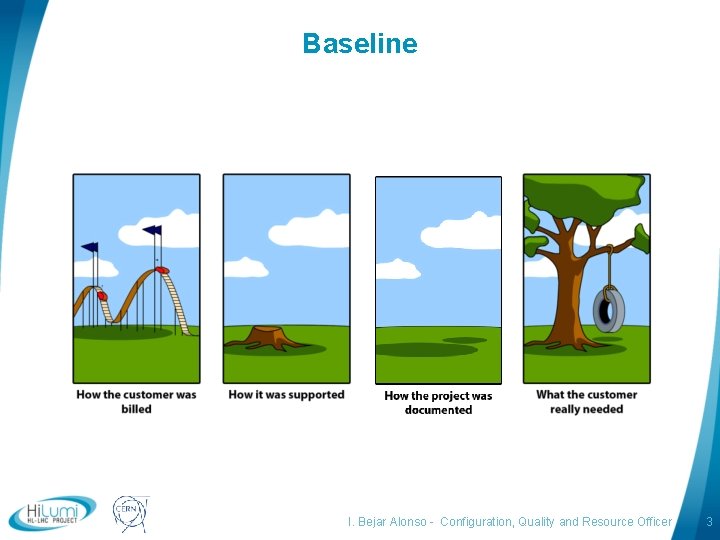 Baseline

How the customer was billed

How it was supported

How the project was documented

What the customer really needed

HiLumi HL-LHC PROJECT

CERN

I. Bejar Alonso - Configuration, Quality and Resource Officer

3